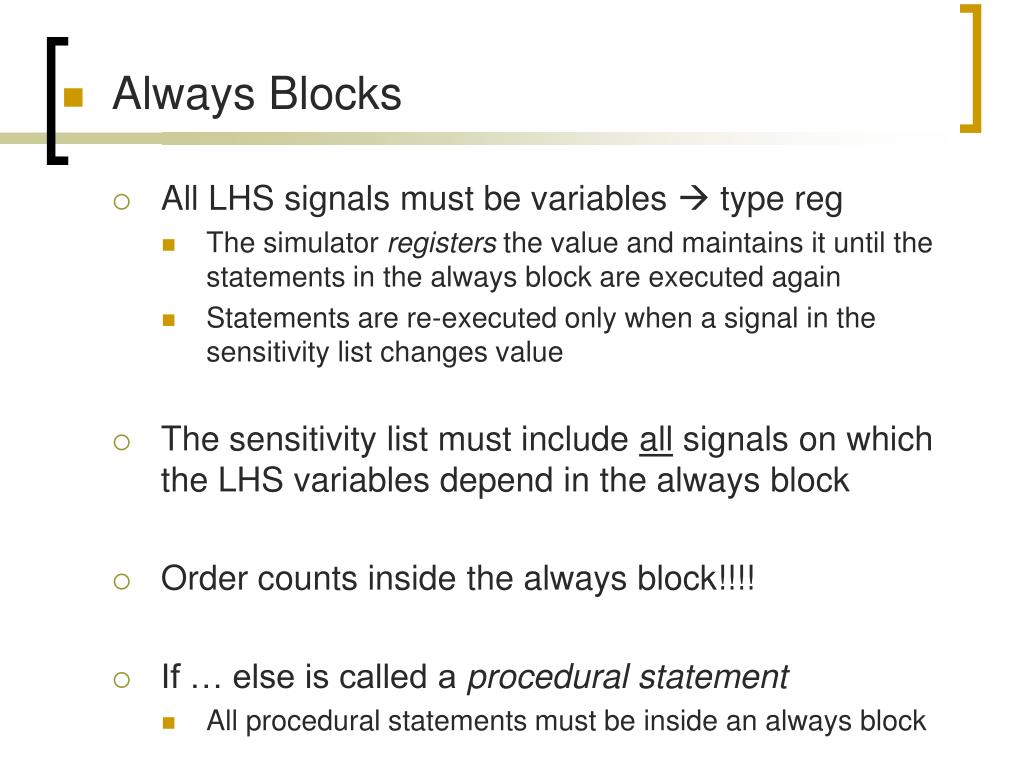 Always Blocks

All LHS signals must be variables → type reg

The simulator registers the value and maintains it until the statements in the always block are executed again

Statements are re-executed only when a signal in the sensitivity list changes value

The sensitivity list must include all signals on which the LHS variables depend in the always block

Order counts inside the always block!!!!

If … else is called a procedural statement

All procedural statements must be inside an always block